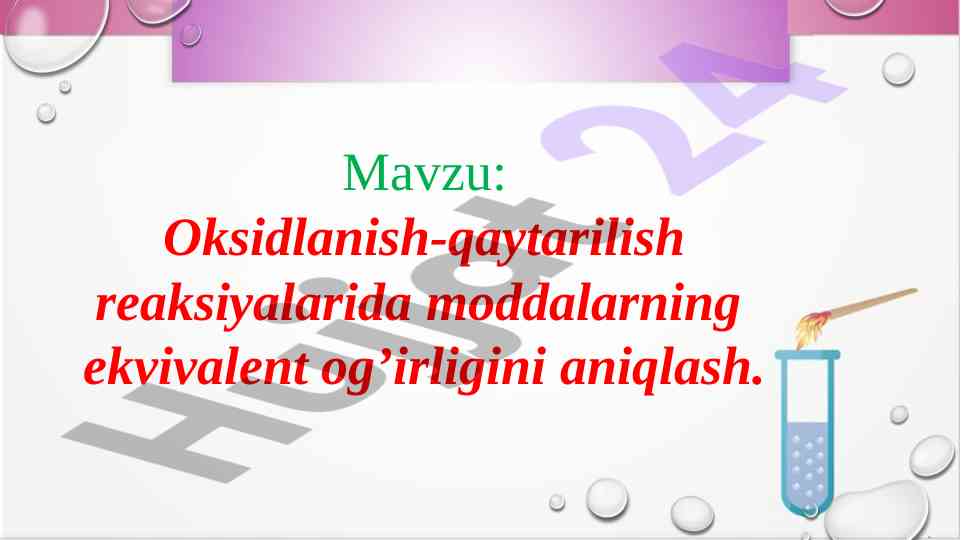 Mavzu:
Oksidlanish-qaytarilish reaksiyalarida moddalarning ekvivalent og’irligini aniqlash.

Hujjat 24